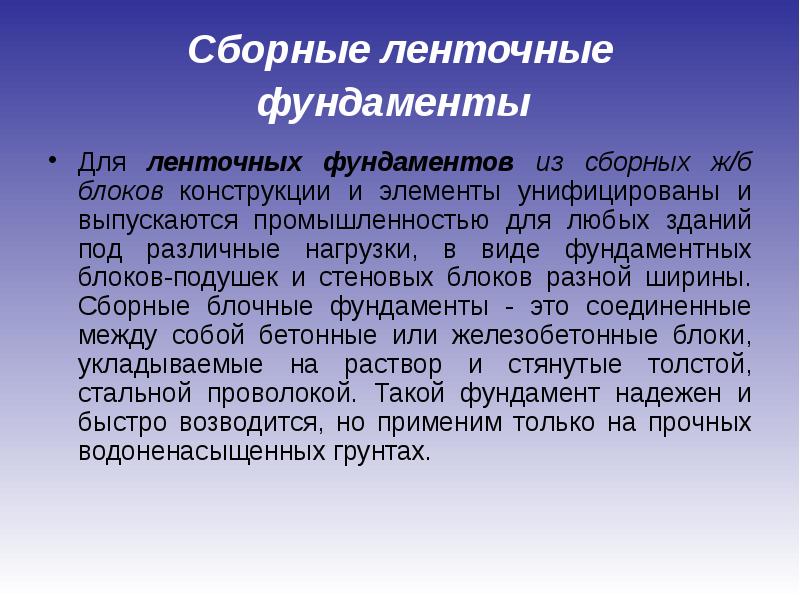 Сборные ленточные фундаменты

• Для ленточных фундаментов из сборных ж/б блоков конструкции и элементы унифицированы и выпускаются промышленностью для любых зданий под различные нагрузки, в виде фундаментных блоков-подушек и стеновых блоков разной ширины. Сборные блочные фундаменты - это соединенные между собой бетонные или железобетонные блоки, укладываемые на раствор и стянутые толстой, стальной проволокой. Такой фундамент надежен и быстро возводится, но применим только на прочных водоненасыщенных грунтах.